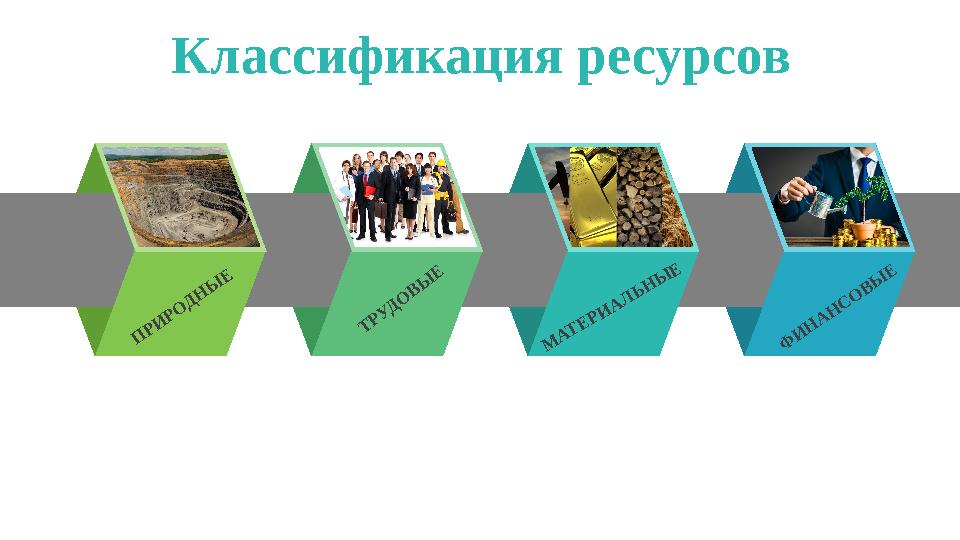 Классификация ресурсов

ПРИРОДНЫЕ

ТРУДОВЫЕ

МАТЕРИАЛЬНЫЕ

ФИНАНСОВЫЕ